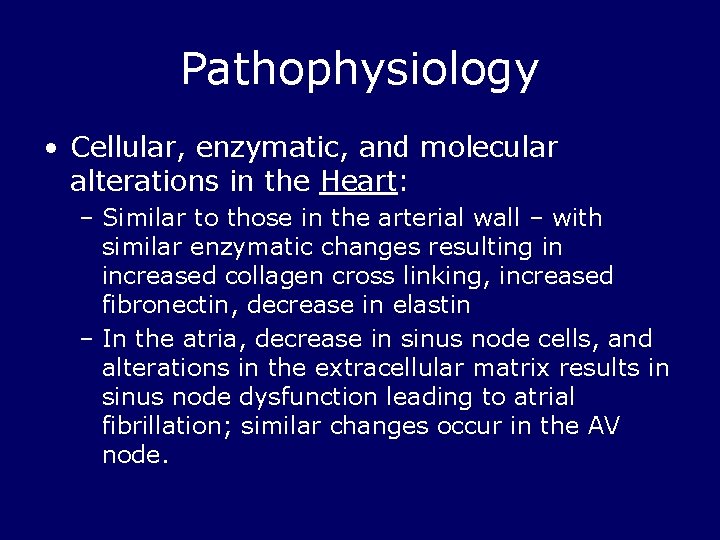 Pathophysiology

• Cellular, enzymatic, and molecular alterations in the Heart:
  – Similar to those in the arterial wall – with similar enzymatic changes resulting in increased collagen cross linking, increased fibronectin, decrease in elastin
  – In the atria, decrease in sinus node cells, and alterations in the extracellular matrix results in sinus node dysfunction leading to atrial fibrillation; similar changes occur in the AV node.